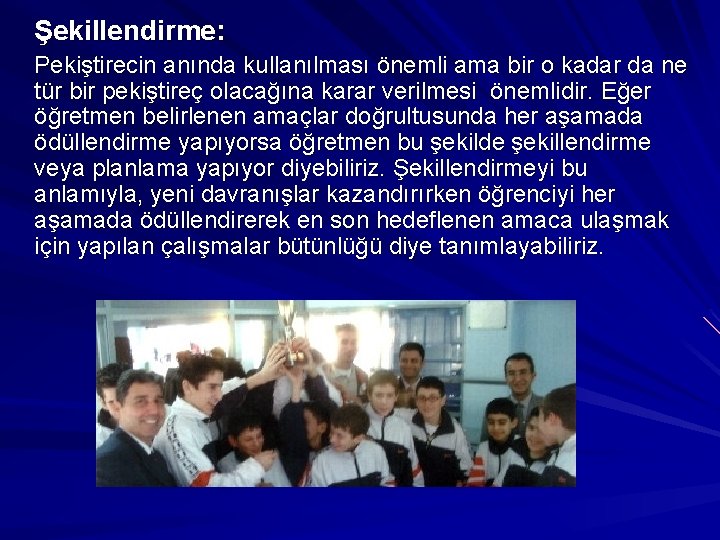 Şekillendirme:

Pekiştirecin anında kullanılması önemli ama bir o kadar da ne tür bir pekiştireç olacağına karar verilmesi önemlidir. Eğer öğretmen belirlenen amaçlar doğrultusunda her aşamada ödüllendirme yapıyorsa öğretmen bu şekilde şekillendirme veya planlama yapıyor diyebiliriz. Şekillendirmeyi bu anlamıyla, yeni davranışlar kazandırırken öğrenciyi her aşamada ödüllendirerek en son hedeflenen amaca ulaşmak için yapılan çalışmalar bütünlüğü diye tanımlayabiliriz.